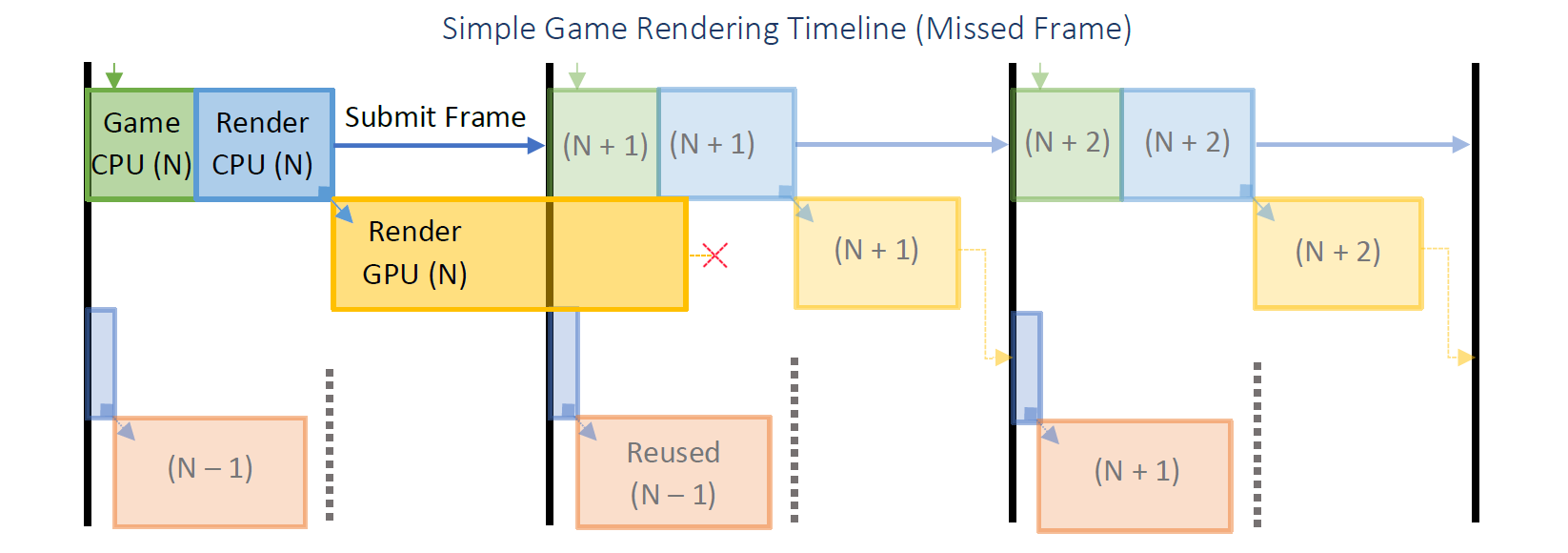 Simple Game Rendering Timeline (Missed Frame)

Game CPU (N)

Render CPU (N)

Submit Frame

(N + 1)

(N + 1)

(N + 2)

(N + 2)

Render GPU (N)

(N + 1)

(N + 2)

(N – 1)

Reused (N – 1)

(N + 1)